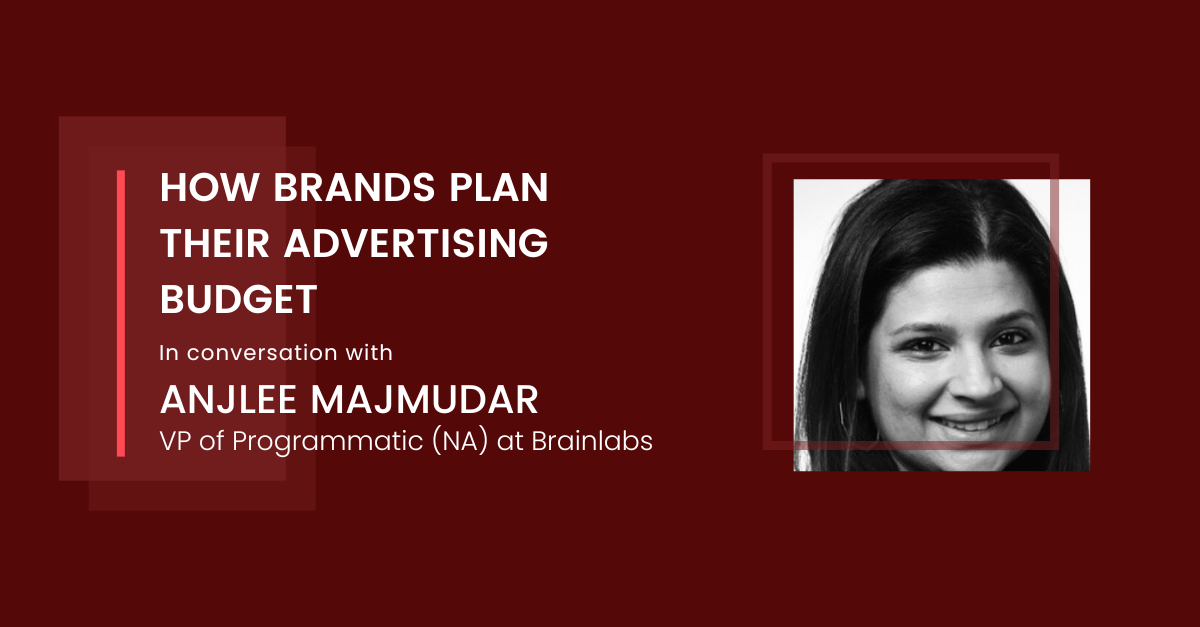 HOW BRANDS PLAN THEIR ADVERTISING BUDGET

In conversation with

ANJLEE MAJMUDAR

VP of Programmatic (NA) at Brainlabs